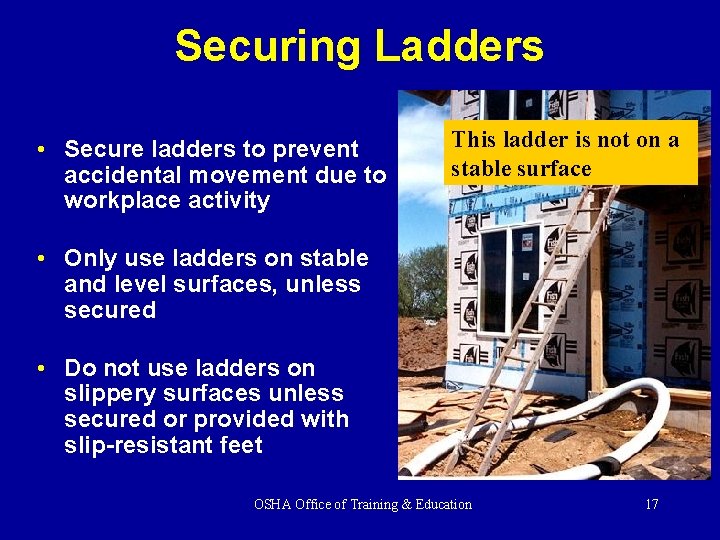 Securing Ladders

• Secure ladders to prevent accidental movement due to workplace activity

• Only use ladders on stable and level surfaces, unless secured

• Do not use ladders on slippery surfaces unless secured or provided with slip-resistant feet

This ladder is not on a stable surface

OSHA Office of Training & Education

17